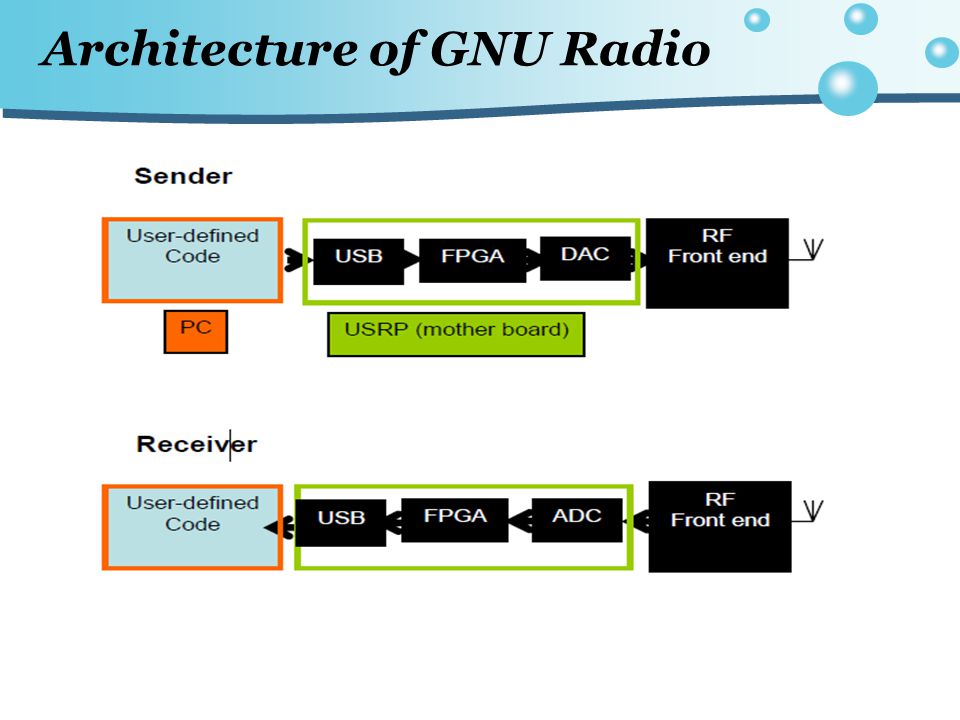 Architecture of GNU Radio

Sender

User-defined Code

USB

FPGA

DAC

RF Front end

PC

USRP (mother board)

Receiver

User-defined Code

USB

FPGA

ADC

RF Front end